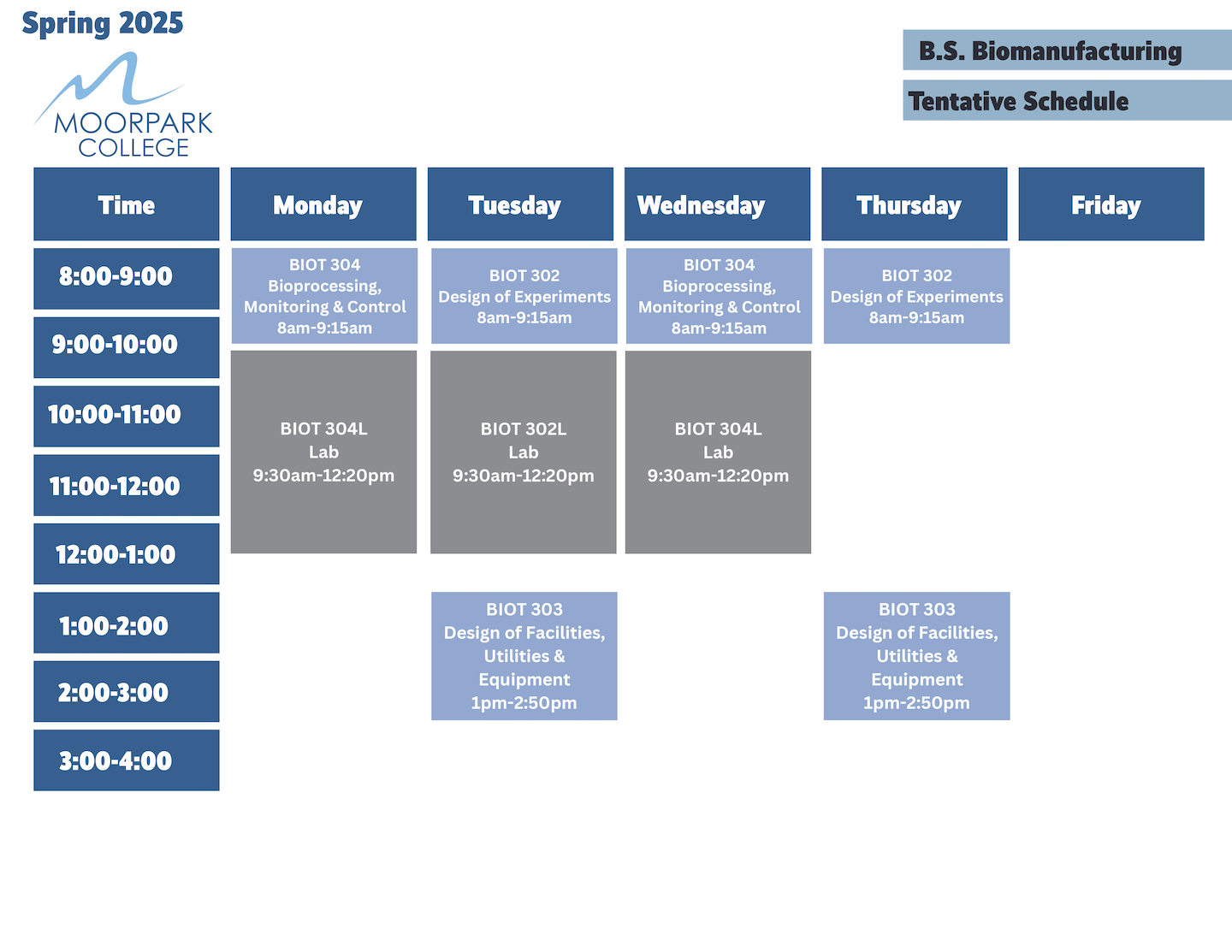 Spring 2025

MOORPARK COLLEGE

B.S. Biomanufacturing

Tentative Schedule

| Time | Monday | Tuesday | Wednesday | Thursday | Friday |
|---|---|---|---|---|---|
| 8:00-9:00 | BIOT 304 Bioprocessing, Monitoring & Control 8am-9:15am | BIOT 302 Design of Experiments 8am-9:15am | BIOT 304 Bioprocessing, Monitoring & Control 8am-9:15am | BIOT 302 Design of Experiments 8am-9:15am | |
| 9:00-10:00 | BIOT 304L Lab 9:30am-12:20pm | BIOT 302L Lab 9:30am-12:20pm | BIOT 304L Lab 9:30am-12:20pm | | |
| 10:00-11:00 | | | | | |
| 11:00-12:00 | | | | | |
| 12:00-1:00 | | | | | |
| 1:00-2:00 | | BIOT 303 Design of Facilities, Utilities & Equipment 1pm-2:50pm | | BIOT 303 Design of Facilities, Utilities & Equipment 1pm-2:50pm | |
| 2:00-3:00 | | | | | |
| 3:00-4:00 | | | | | |